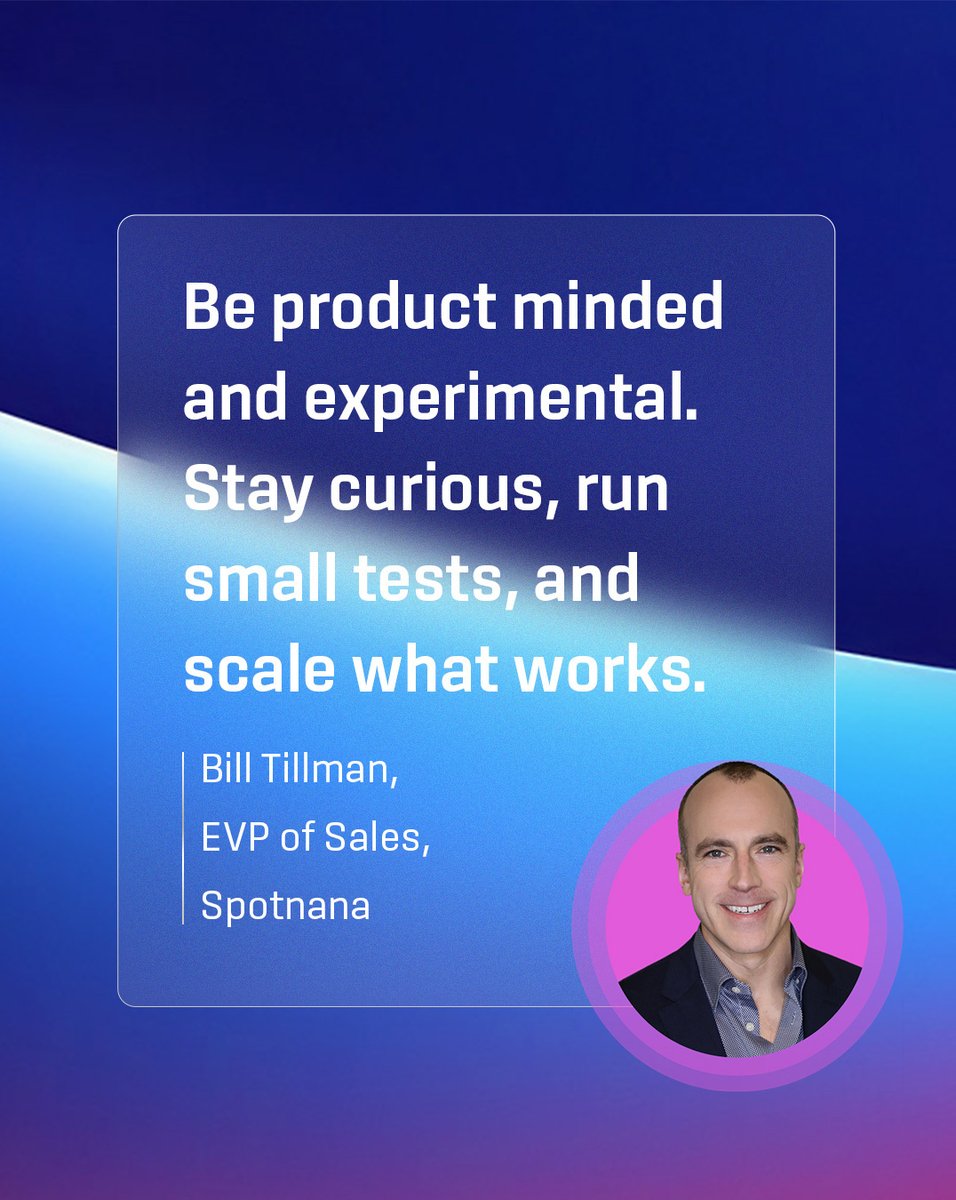 Be product minded and experimental. Stay curious, run small tests, and scale what works.

Bill Tillman,
EVP of Sales,
Spotnana